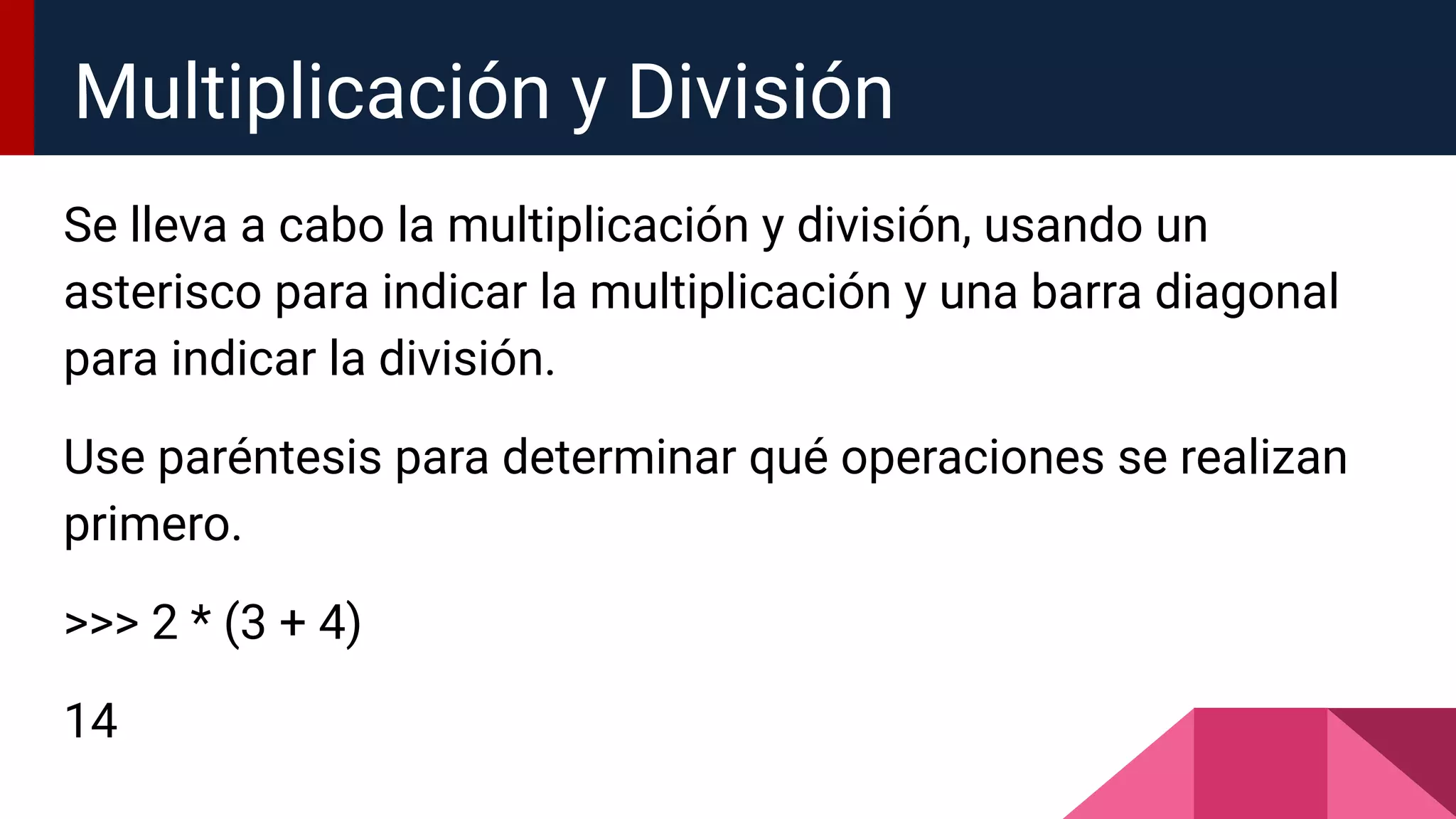 Multiplicación y División

Se lleva a cabo la multiplicación y división, usando un asterisco para indicar la multiplicación y una barra diagonal para indicar la división.

Use paréntesis para determinar qué operaciones se realizan primero.

>>> 2 * (3 + 4)

14